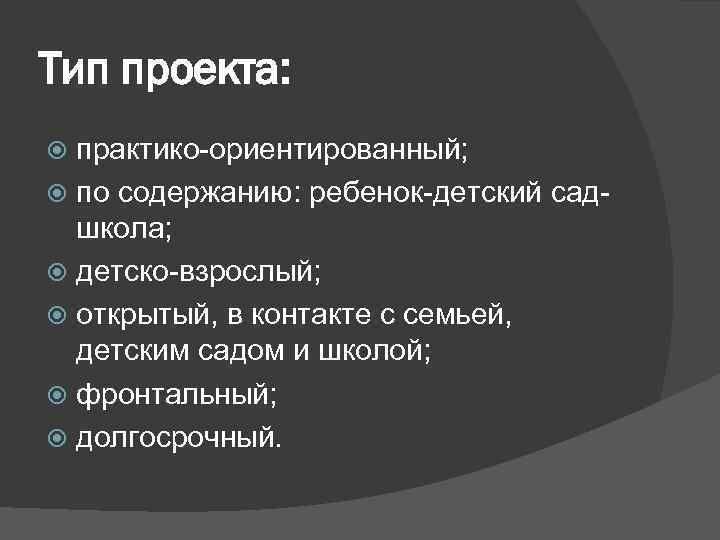 Тип проекта:

практико-ориентированный;

по содержанию: ребенок-детский сад-школа;

детско-взрослый;

открытый, в контакте с семьей, детским садом и школой;

фронтальный;

долгосрочный.